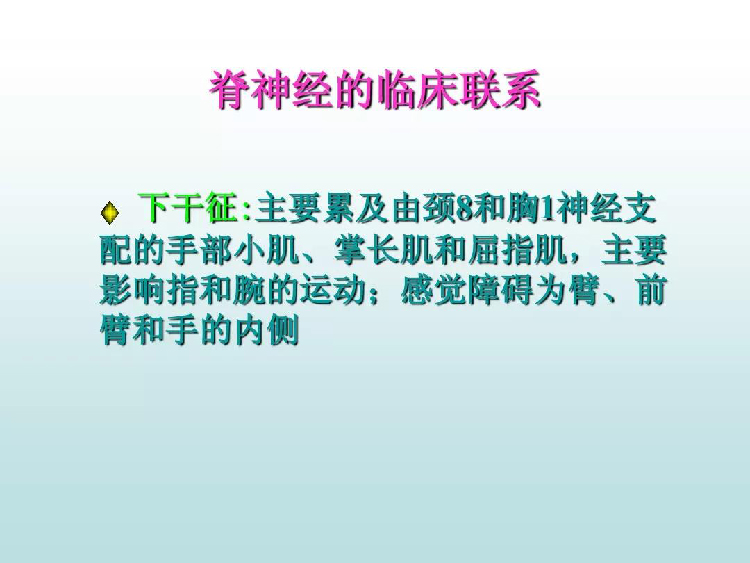 脊神经的临床联系

下干征:主要累及由颈8和胸1神经支配的手部小肌、掌长肌和屈指肌，主要影响指和腕的运动；感觉障碍为臂、前臂和手的内侧